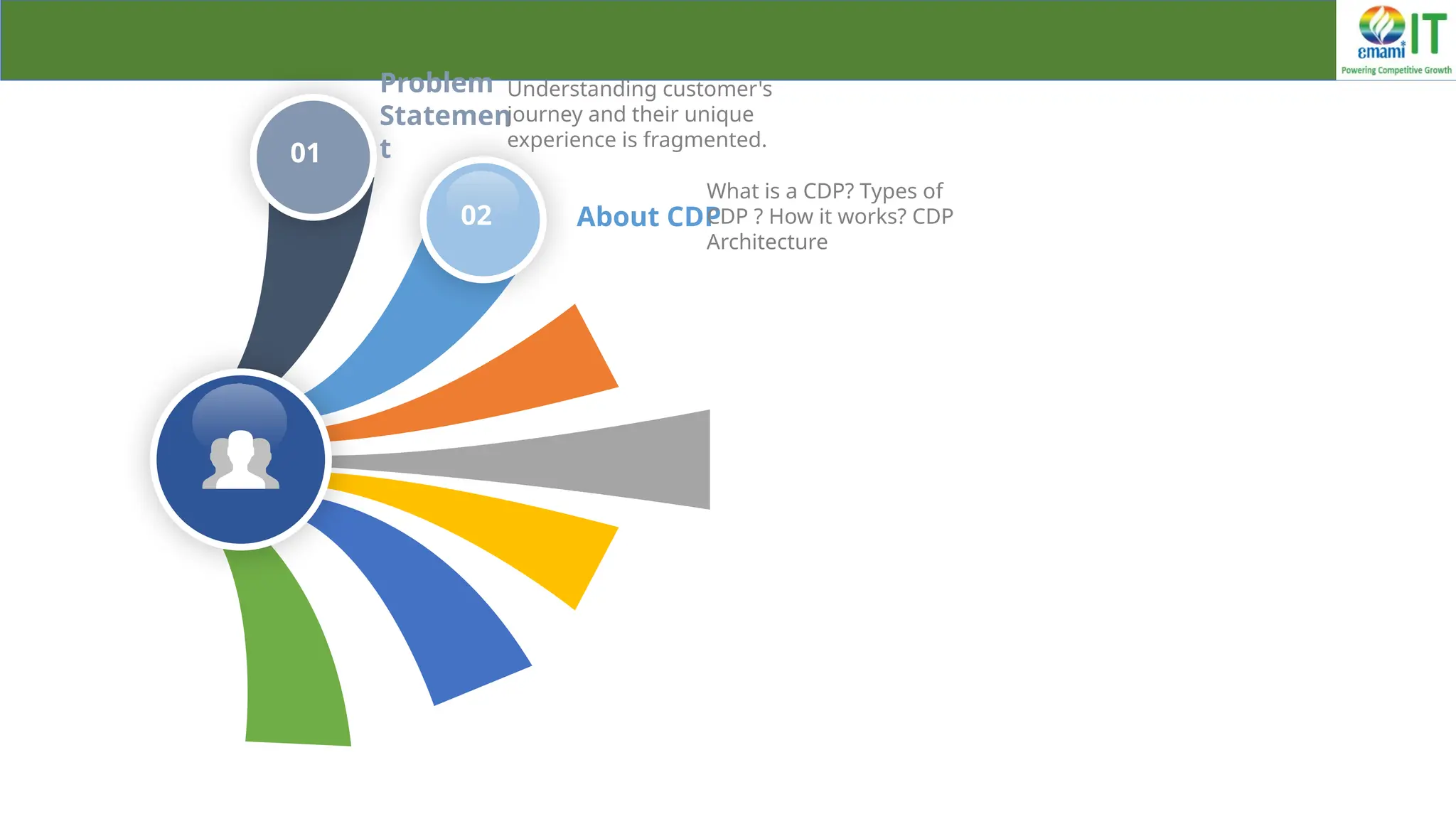 emami IT
Powering Competitive Growth

01

Problem Statement

Understanding customer's journey and their unique experience is fragmented.

02

About CDP

What is a CDP? Types of CDP ? How it works? CDP Architecture